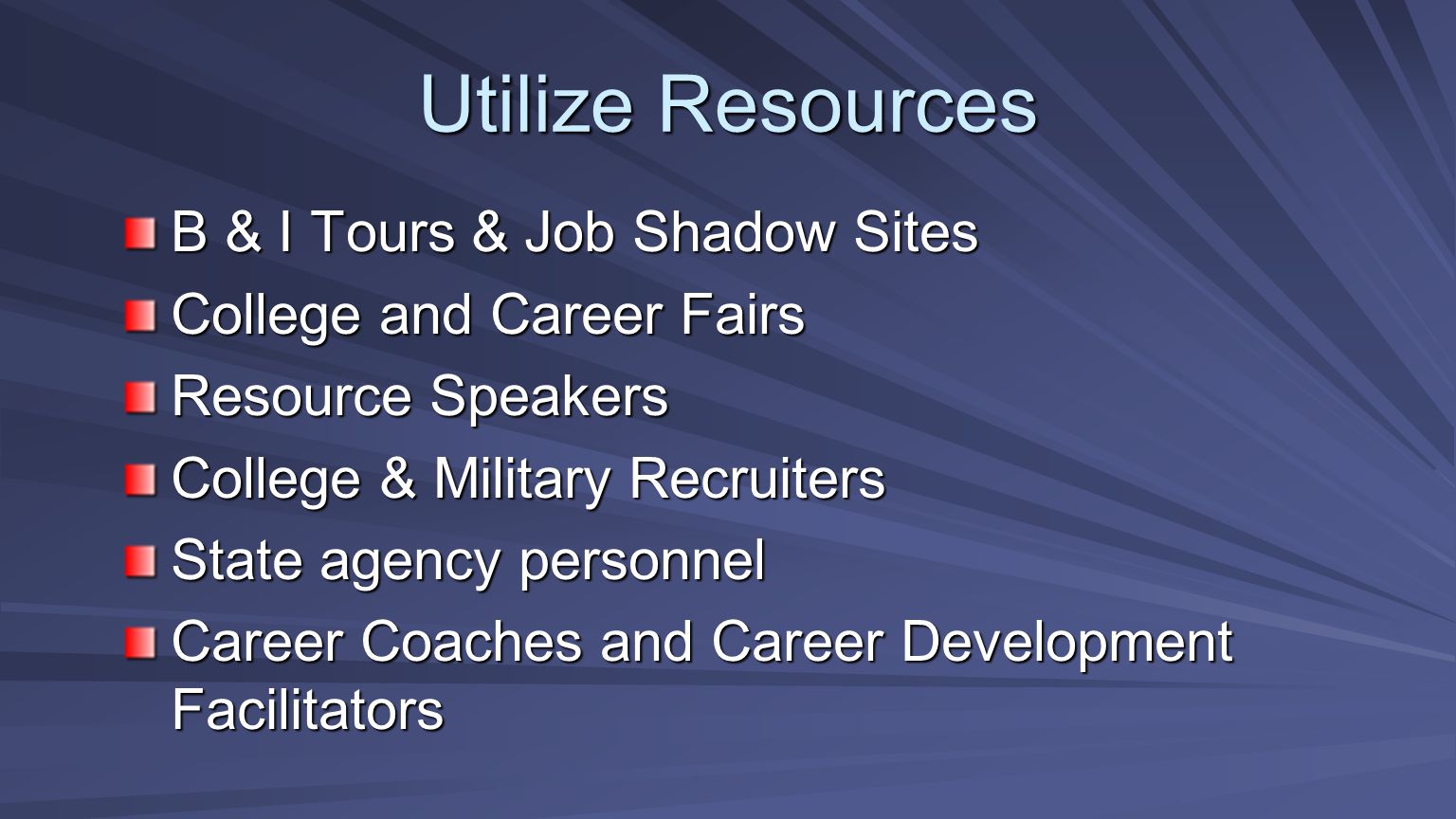 Utilize Resources

B & I Tours & Job Shadow Sites
College and Career Fairs
Resource Speakers
College & Military Recruiters
State agency personnel
Career Coaches and Career Development Facilitators